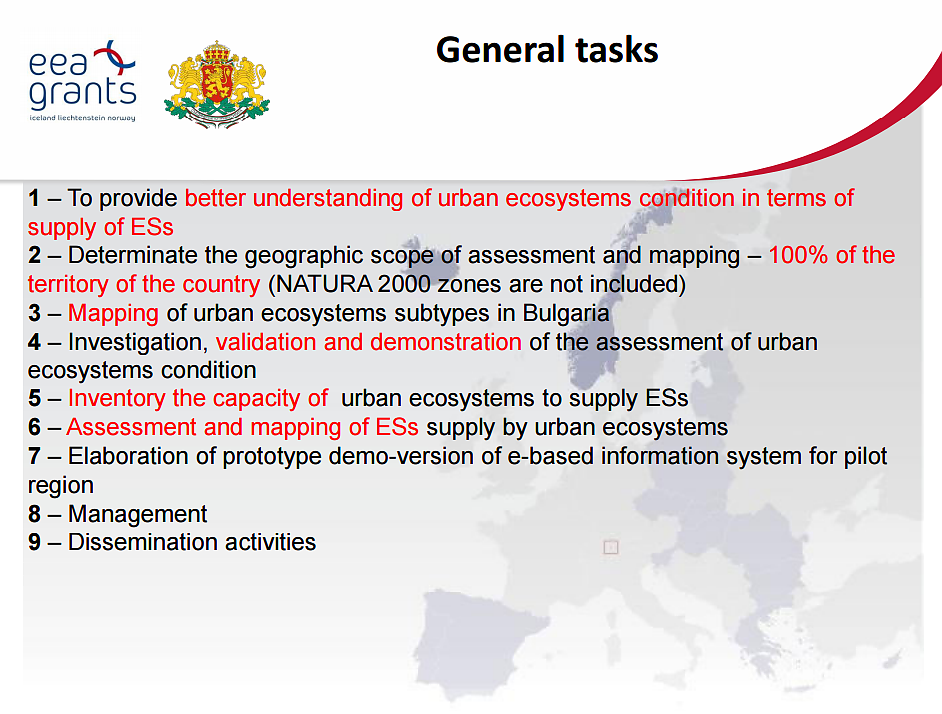 eea grants
iceland liechtenstein norway

General tasks

1 – To provide better understanding of urban ecosystems condition in terms of supply of ESs
2 – Determinate the geographic scope of assessment and mapping – 100% of the territory of the country (NATURA 2000 zones are not included)
3 – Mapping of urban ecosystems subtypes in Bulgaria
4 – Investigation, validation and demonstration of the assessment of urban ecosystems condition
5 – Inventory the capacity of urban ecosystems to supply ESs
6 – Assessment and mapping of ESs supply by urban ecosystems
7 – Elaboration of prototype demo-version of e-based information system for pilot region
8 – Management
9 – Dissemination activities